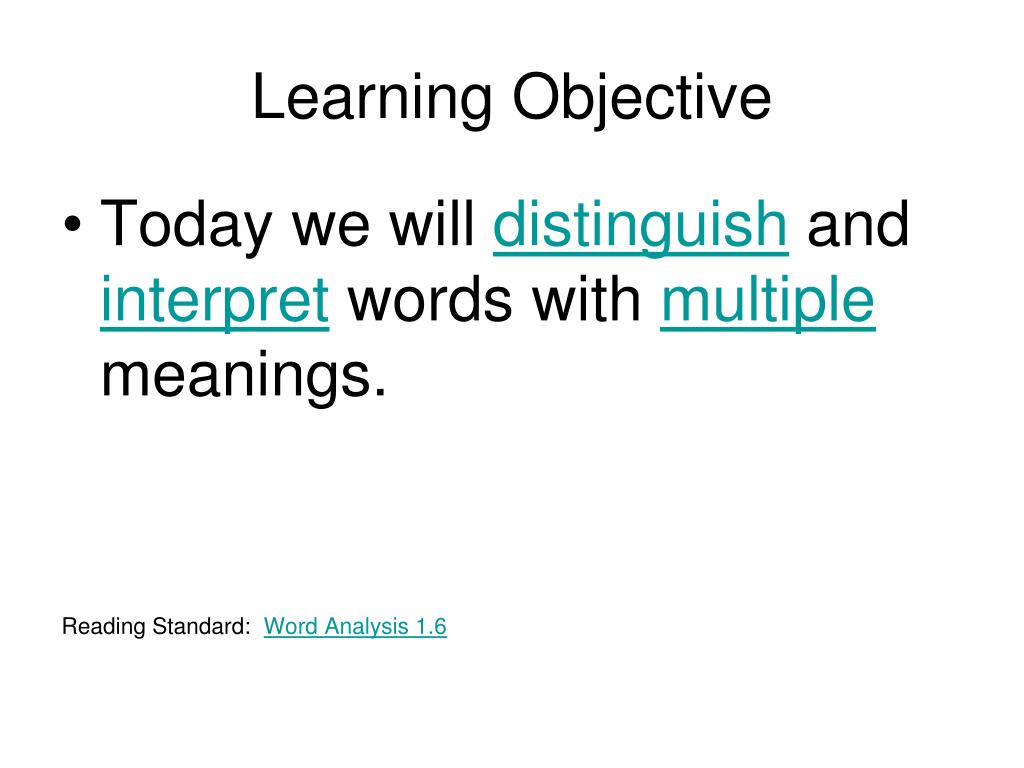 Learning Objective

• Today we will distinguish and interpret words with multiple meanings.

Reading Standard: Word Analysis 1.6